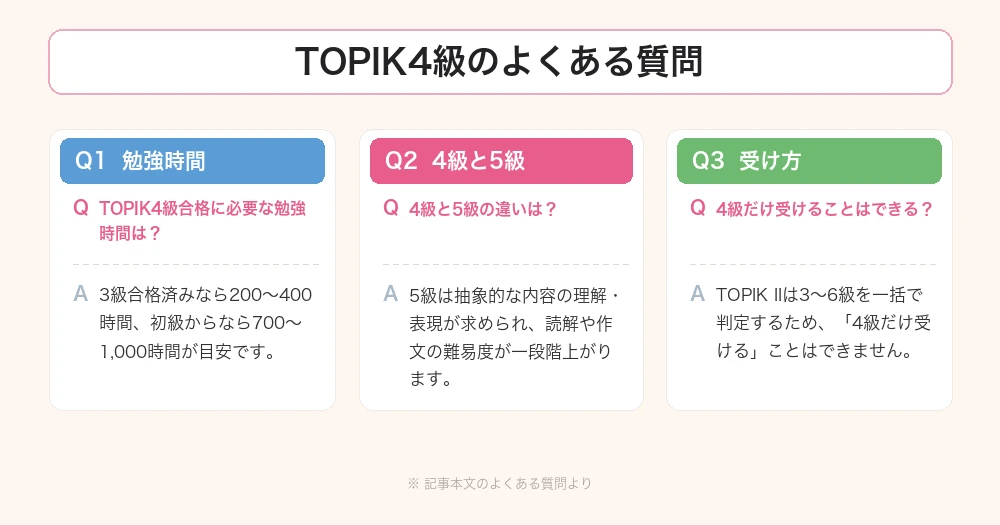 TOPIK4級のよくある質問

Q1 勉強時間

Q TOPIK4級合格に必要な勉強時間は？

A 3級合格済みなら200〜400時間、初級からなら700〜1,000時間が目安です。

Q2 4級と5級

Q 4級と5級の違いは？

A 5級は抽象的な内容の理解・表現が求められ、読解や作文の難易度が一段階上がります。

Q3 受け方

Q 4級だけ受けることはできる？

A TOPIK IIは3〜6級を一括で判定するため、「4級だけ受ける」ことはできません。

※ 記事本文のよくある質問より